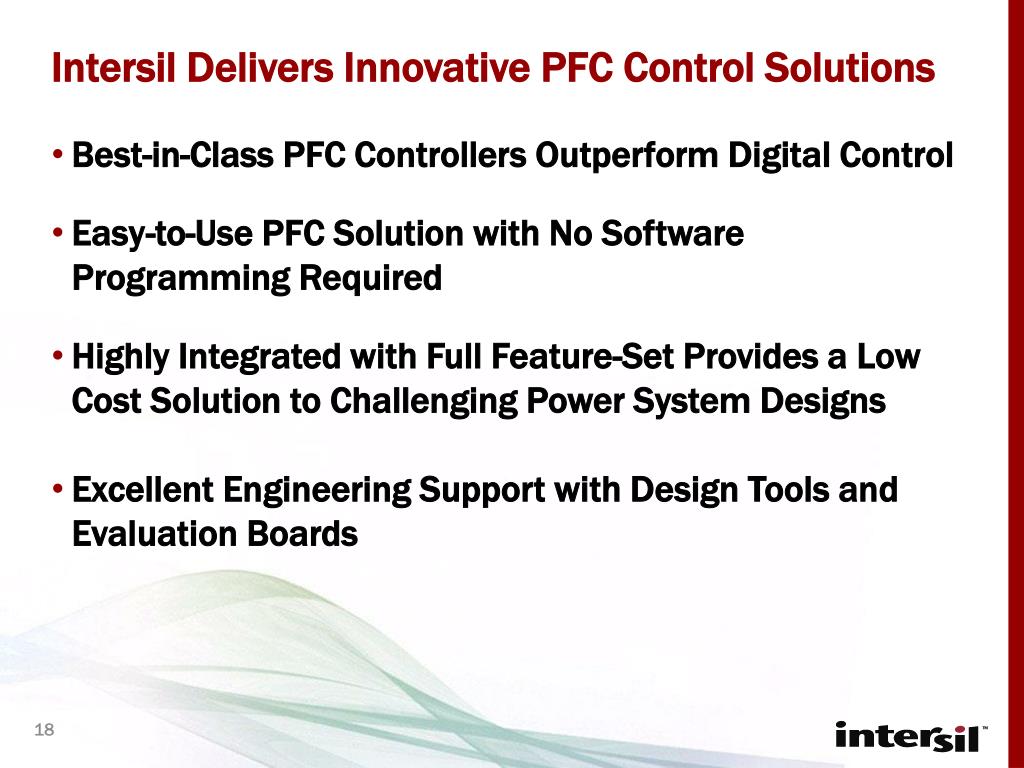 Intersil Delivers Innovative PFC Control Solutions

• Best-in-Class PFC Controllers Outperform Digital Control

• Easy-to-Use PFC Solution with No Software Programming Required

• Highly Integrated with Full Feature-Set Provides a Low Cost Solution to Challenging Power System Designs

• Excellent Engineering Support with Design Tools and Evaluation Boards

18

intersil™